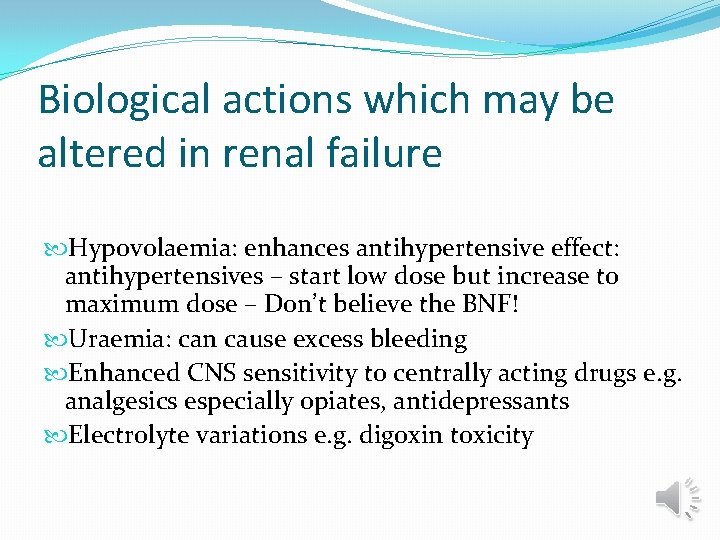 Biological actions which may be altered in renal failure

Hypovolaemia: enhances antihypertensive effect: antihypertensives – start low dose but increase to maximum dose – Don't believe the BNF!

Uraemia: can cause excess bleeding

Enhanced CNS sensitivity to centrally acting drugs e.g. analgesics especially opiates, antidepressants

Electrolyte variations e.g. digoxin toxicity